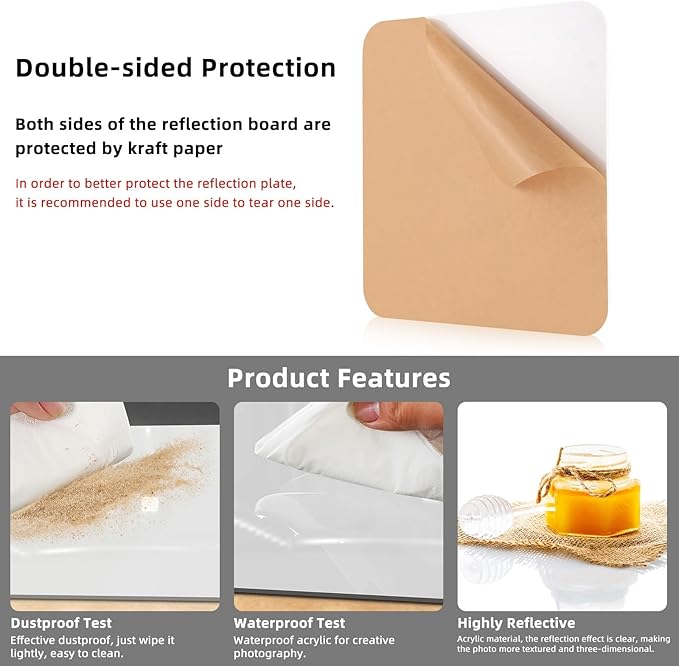 Double-sided Protection

Both sides of the reflection board are protected by kraft paper

In order to better protect the reflection plate, it is recommended to use one side to tear one side.

Product Features

Dustproof Test
Effective dustproof, just wipe it lightly, easy to clean.

Waterproof Test
Waterproof acrylic for creative photography.

Highly Reflective
Acrylic material, the reflection effect is clear, making the photo more textured and three-dimensional.